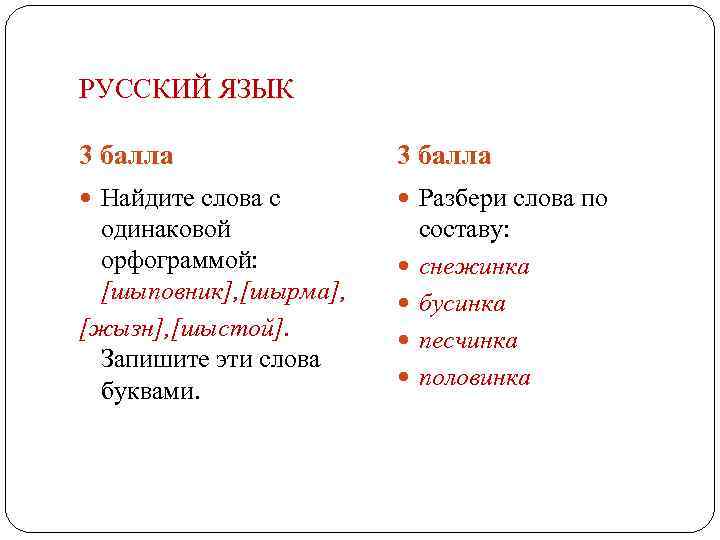 РУССКИЙ ЯЗЫК

3 балла

Найдите слова с одинаковой орфограммой: [шыповник],[шырма], [жызн],[шыстой]. Запишите эти слова буквами.

3 балла

Разбери слова по составу:

снежинка

бусинка

песчинка

половинка